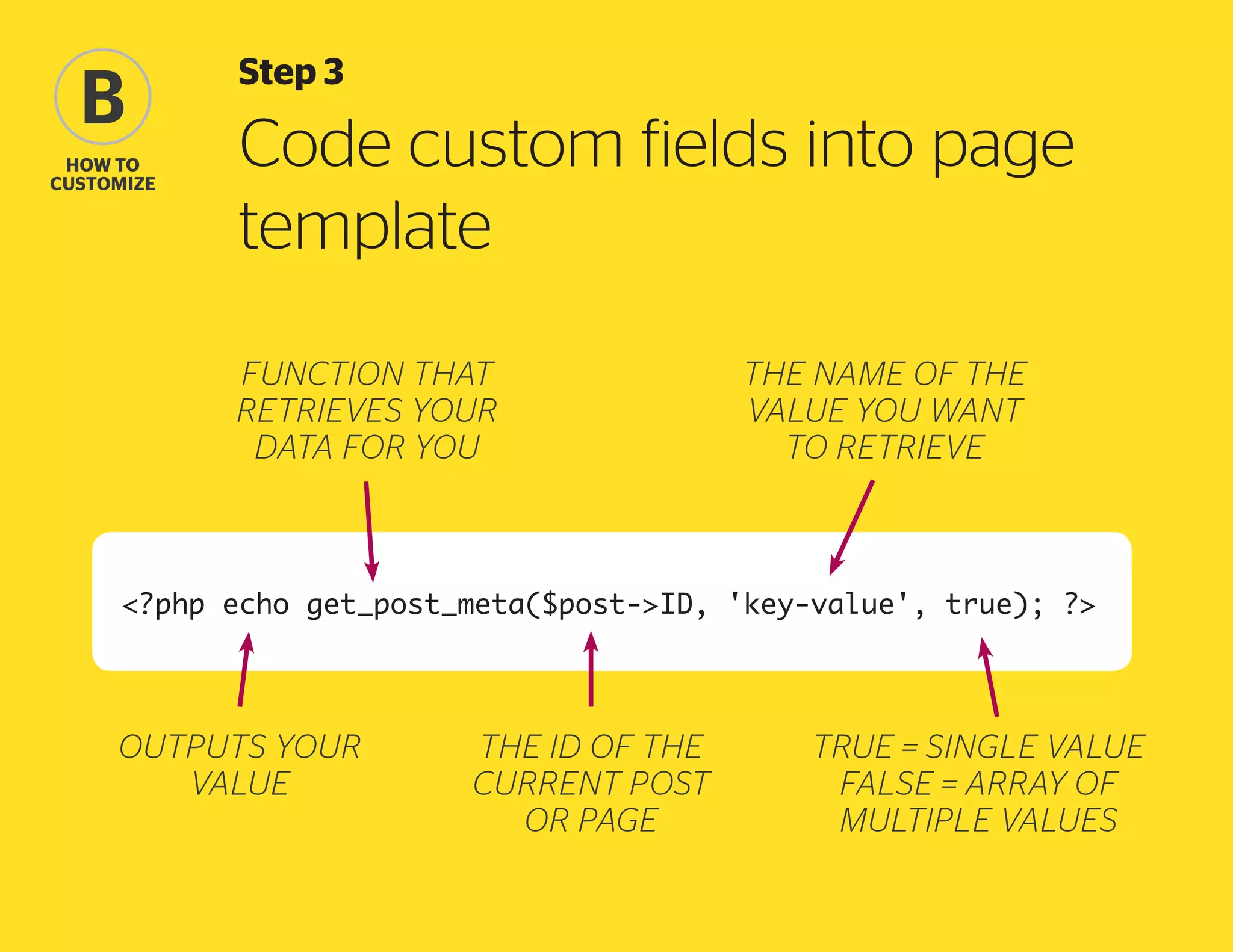 B

HOW TO CUSTOMIZE

Step 3

Code custom fields into page template

FUNCTION THAT RETRIEVES YOUR DATA FOR YOU

THE NAME OF THE VALUE YOU WANT TO RETRIEVE

<?php echo get_post_meta($post->ID, 'key-value', true); ?>

OUTPUTS YOUR VALUE

THE ID OF THE CURRENT POST OR PAGE

TRUE = SINGLE VALUE
FALSE = ARRAY OF MULTIPLE VALUES